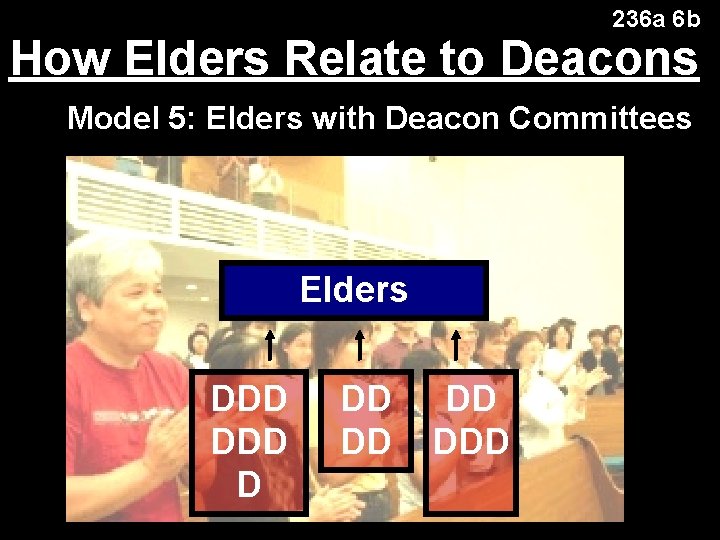 236a 6b

How Elders Relate to Deacons

Model 5: Elders with Deacon Committees

Elders

DDD
DDD
D

DD
DD

DD
DDD